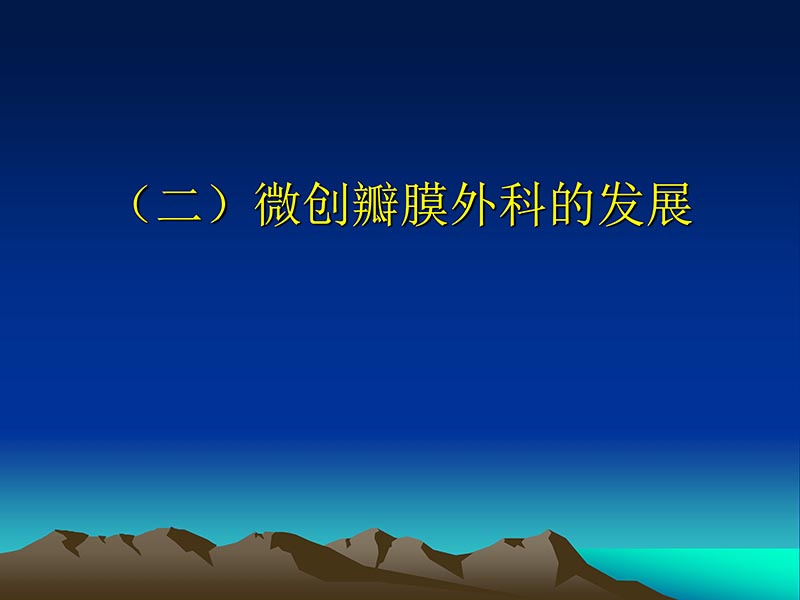 （二）微创瓣膜外科的发展